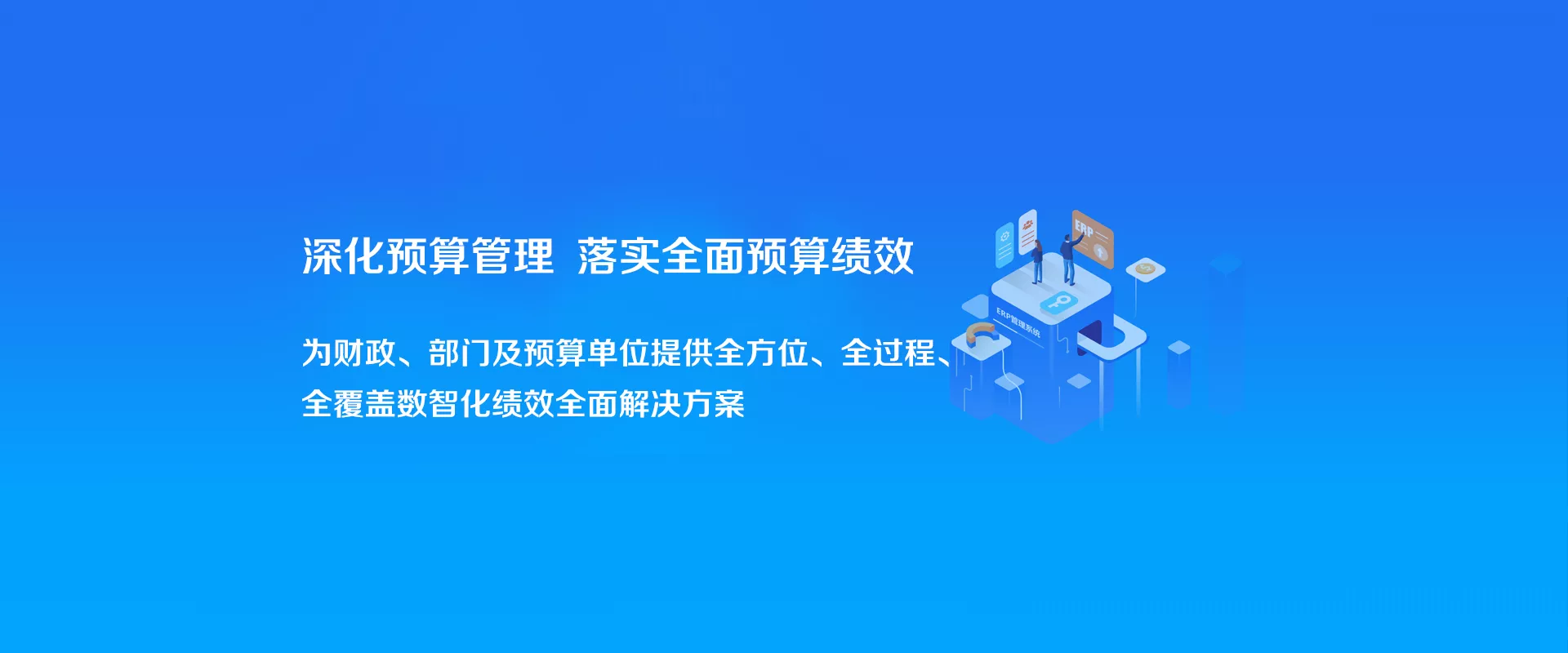 深化预算管理 落实全面预算绩效

为财政、部门及预算单位提供全方位、全过程、全覆盖数智化绩效全面解决方案

ERP

ERP管理系统